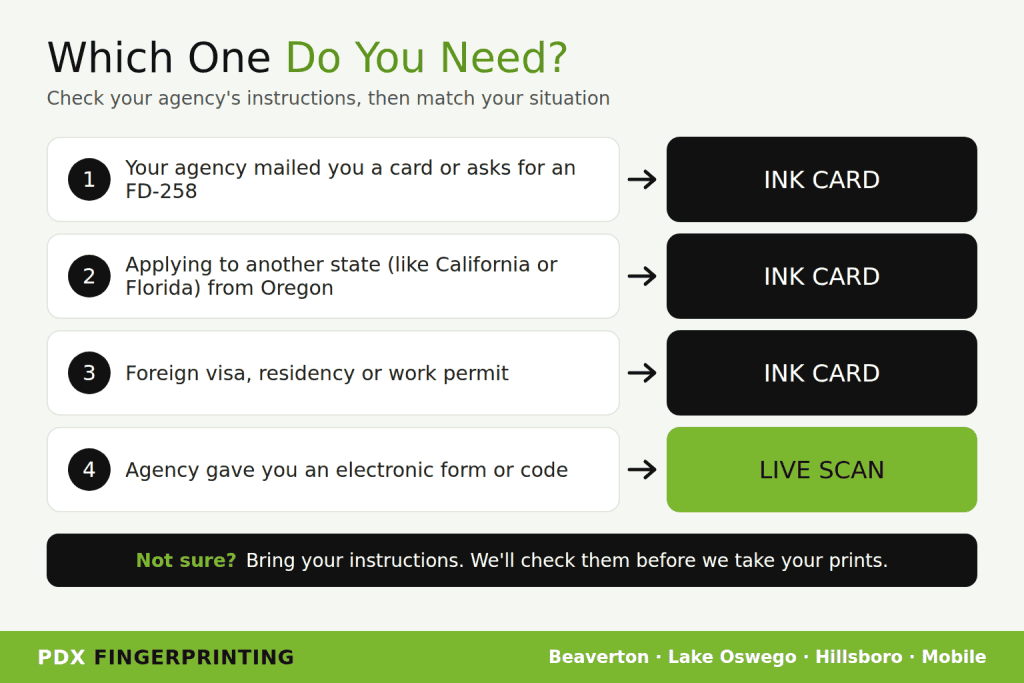 Which One Do You Need?
Check your agency's instructions, then match your situation

1 Your agency mailed you a card or asks for an FD-258 → INK CARD

2 Applying to another state (like California or Florida) from Oregon → INK CARD

3 Foreign visa, residency or work permit → INK CARD

4 Agency gave you an electronic form or code → LIVE SCAN

Not sure? Bring your instructions. We'll check them before we take your prints.

PDX FINGERPRINTING
Beaverton · Lake Oswego · Hillsboro · Mobile